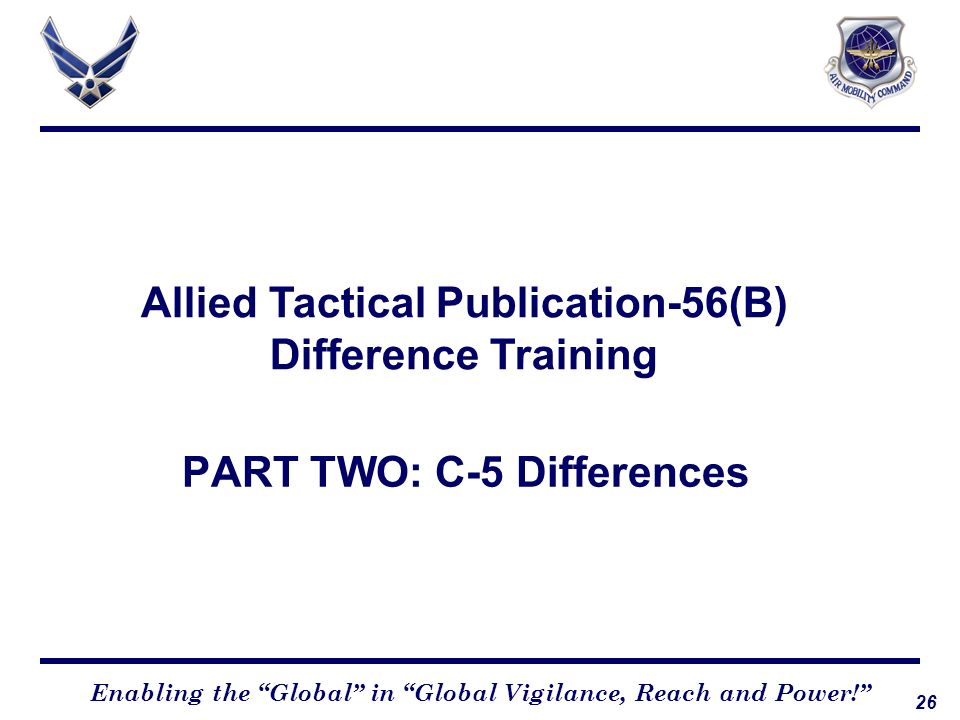 AIR MOBILITY COMMAND

Allied Tactical Publication-56(B) Difference Training

PART TWO: C-5 Differences

Enabling the “Global” in “Global Vigilance, Reach and Power!”

26